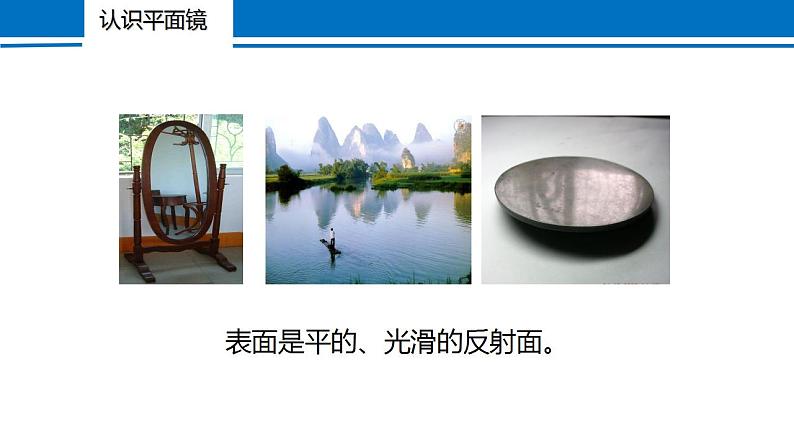 认识平面镜

表面是平的、光滑的反射面。